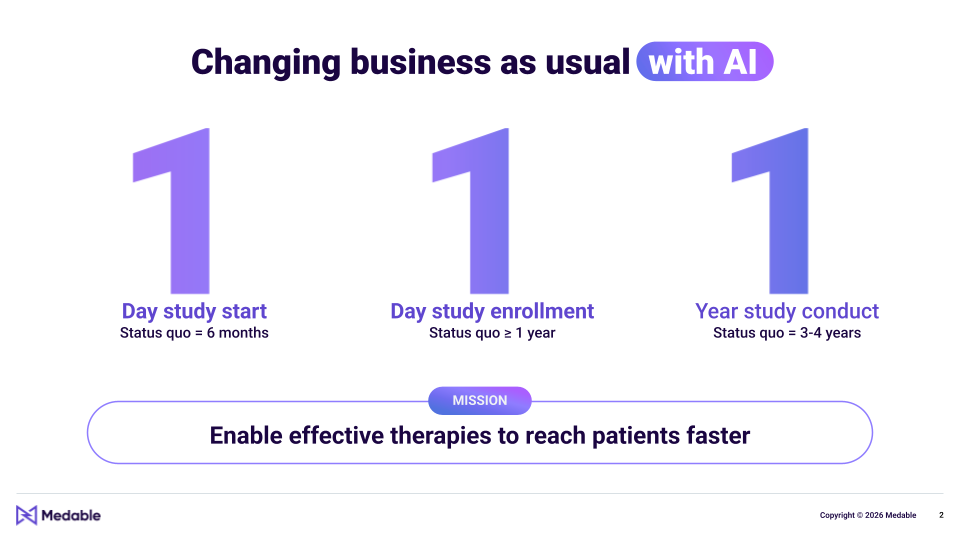 Changing business as usual with AI

1
Day study start
Status quo = 6 months

1
Day study enrollment
Status quo ≥ 1 year

1
Year study conduct
Status quo = 3-4 years

MISSION

Enable effective therapies to reach patients faster

Medable

Copyright © 2026 Medable 2